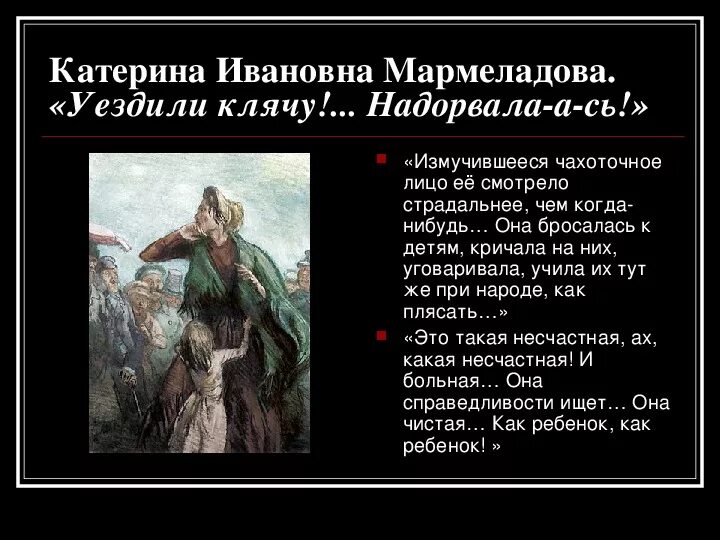 Катерина Ивановна Мармеладова. «Уездили клячу!... Надорвала-а-сь!»

«Измучившееся чахоточное лицо её смотрело страдальнее, чем когда-нибудь… Она бросалась к детям, кричала на них, уговаривала, учила их тут же при народе, как плясать…»

«Это такая несчастная, ах, какая несчастная! И больная… Она справедливости ищет… Она чистая… Как ребенок, как ребенок! »